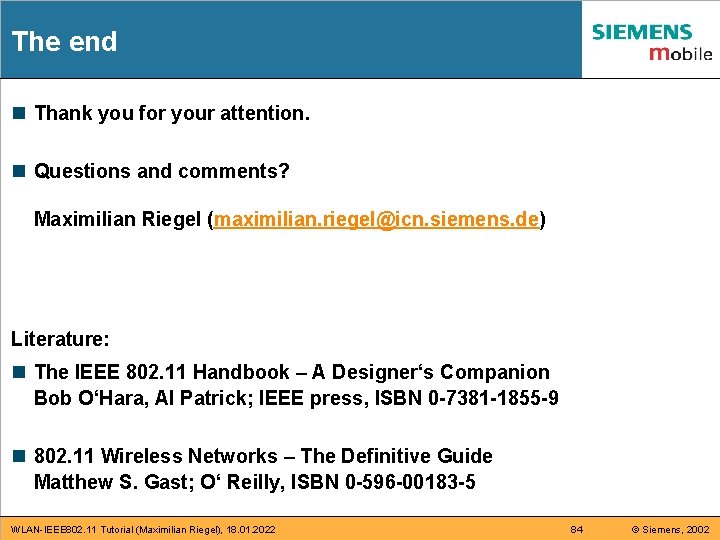 The end

SIEMENS
mobile

Thank you for your attention.

Questions and comments?

Maximilian Riegel (maximilian.riegel@icn.siemens.de)

Literature:

The IEEE 802.11 Handbook – A Designer‘s Companion
Bob O‘Hara, Al Patrick; IEEE press, ISBN 0-7381-1855-9

802.11 Wireless Networks – The Definitive Guide
Matthew S. Gast; O‘ Reilly, ISBN 0-596-00183-5

WLAN-IEEE802.11 Tutorial (Maximilian Riegel), 18.01.2022 84 © Siemens, 2002